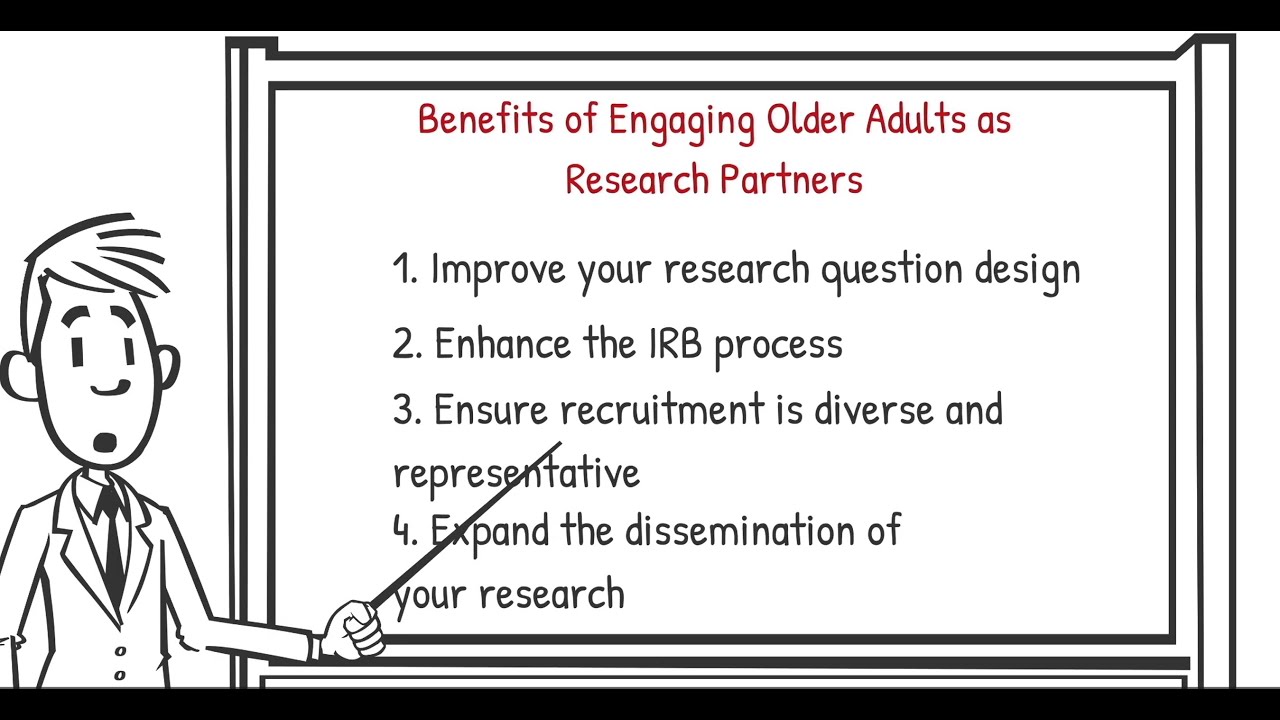 Benefits of Engaging Older Adults as Research Partners

1. Improve your research question design
2. Enhance the IRB process
3. Ensure recruitment is diverse and representative
4. Expand the dissemination of your research